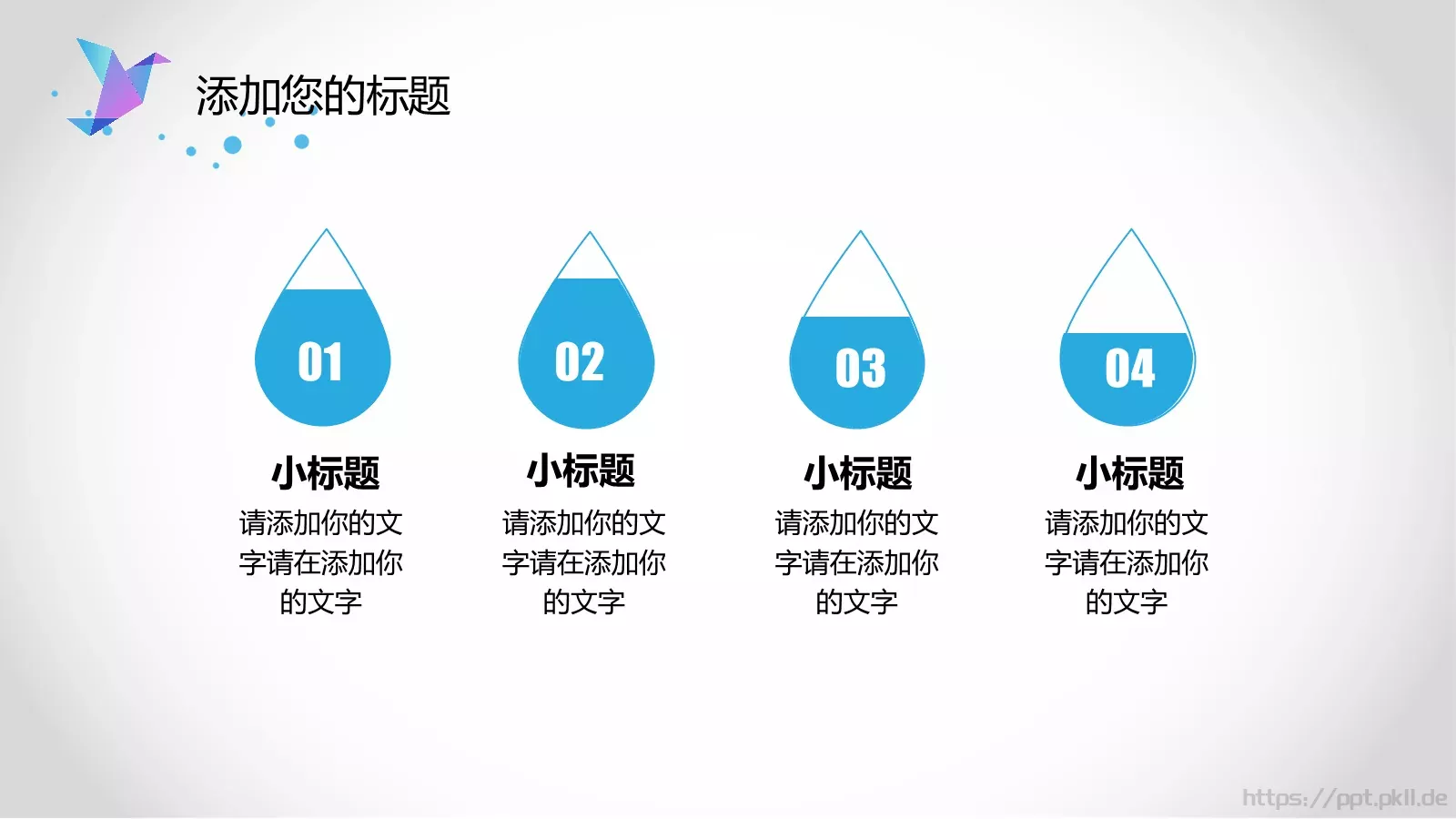 添加您的标题

01

小标题

请添加你的文字请在添加你的文字

02

小标题

请添加你的文字请在添加你的文字

03

小标题

请添加你的文字请在添加你的文字

04

小标题

请添加你的文字请在添加你的文字

https://ppt.pkll.de